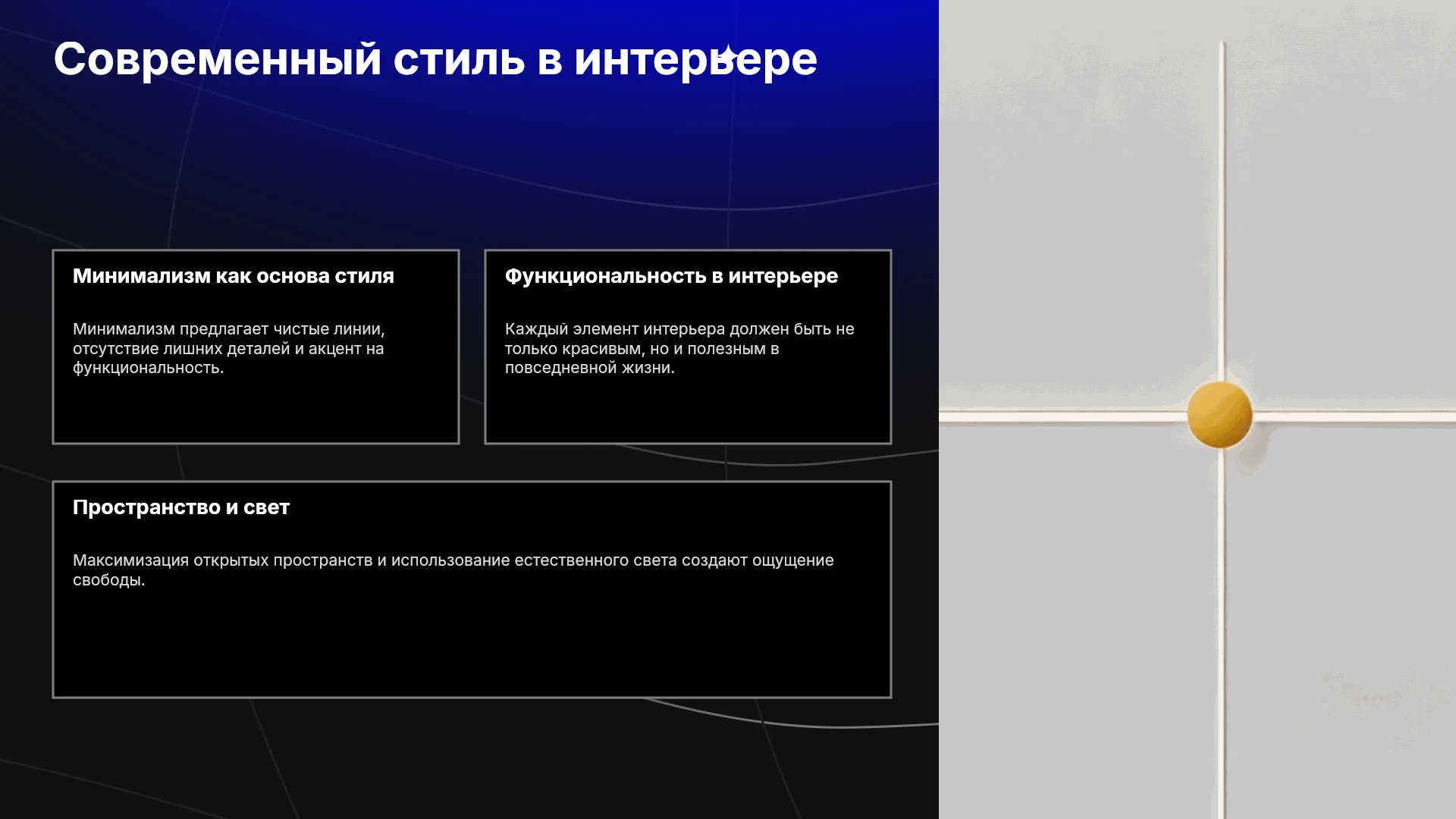 Современный стиль в интерьере

Минимализм как основа стиля

Минимализм предлагает чистые линии, отсутствие лишних деталей и акцент на функциональность.

Функциональность в интерьере

Каждый элемент интерьера должен быть не только красивым, но и полезным в повседневной жизни.

Пространство и свет

Максимизация открытых пространств и использование естественного света создают ощущение свободы.